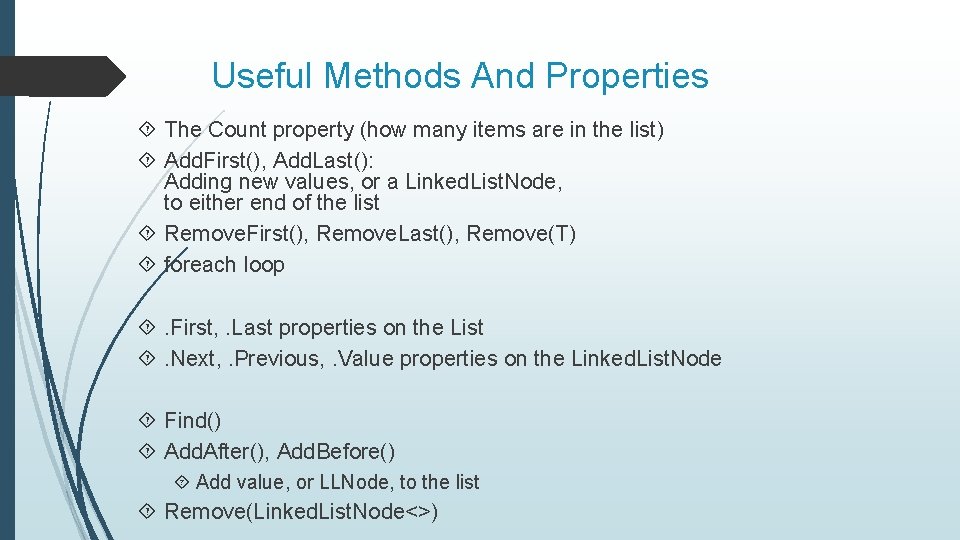 Useful Methods And Properties

The Count property (how many items are in the list)

AddFirst(), AddLast():
Adding new values, or a LinkedListNode,
to either end of the list

RemoveFirst(), RemoveLast(), Remove(T)

foreach loop

.First, .Last properties on the List

.Next, .Previous, .Value properties on the LinkedListNode

Find()

AddAfter(), AddBefore()

Add value, or LLNode, to the list

Remove(LinkedListNode<>)